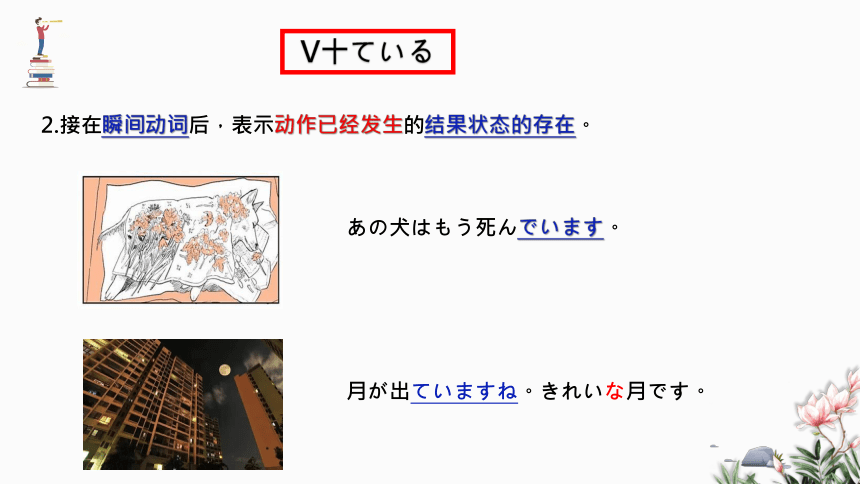 V十ている

2.接在瞬间动词后，表示动作已经发生的结果状态的存在。

あの犬はもう死んでいます。

月が出ていますね。きれいな月です。